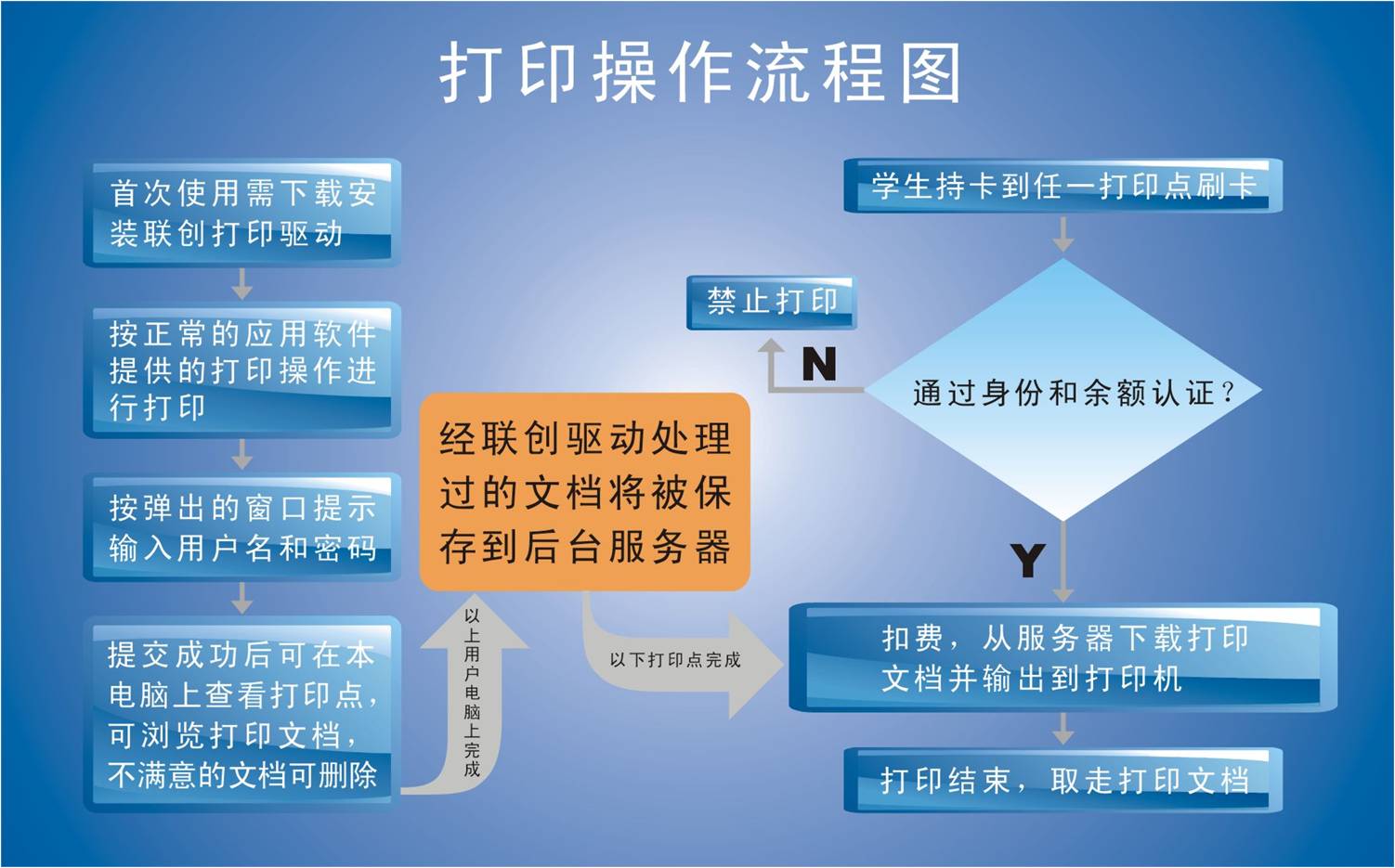 打印操作流程图

首次使用需下载安装联创打印驱动

按正常的应用软件提供的打印操作进行打印

按弹出的窗口提示输入用户名和密码

提交成功后可在本电脑上查看打印点，可浏览打印文档，不满意的文档可删除

以上用户电脑上完成

经联创驱动处理过的文档将被保存到后台服务器

以下打印点完成

学生持卡到任一打印点刷卡

通过身份和余额认证？

N

禁止打印

Y

扣费，从服务器下载打印文档并输出到打印机

打印结束，取走打印文档